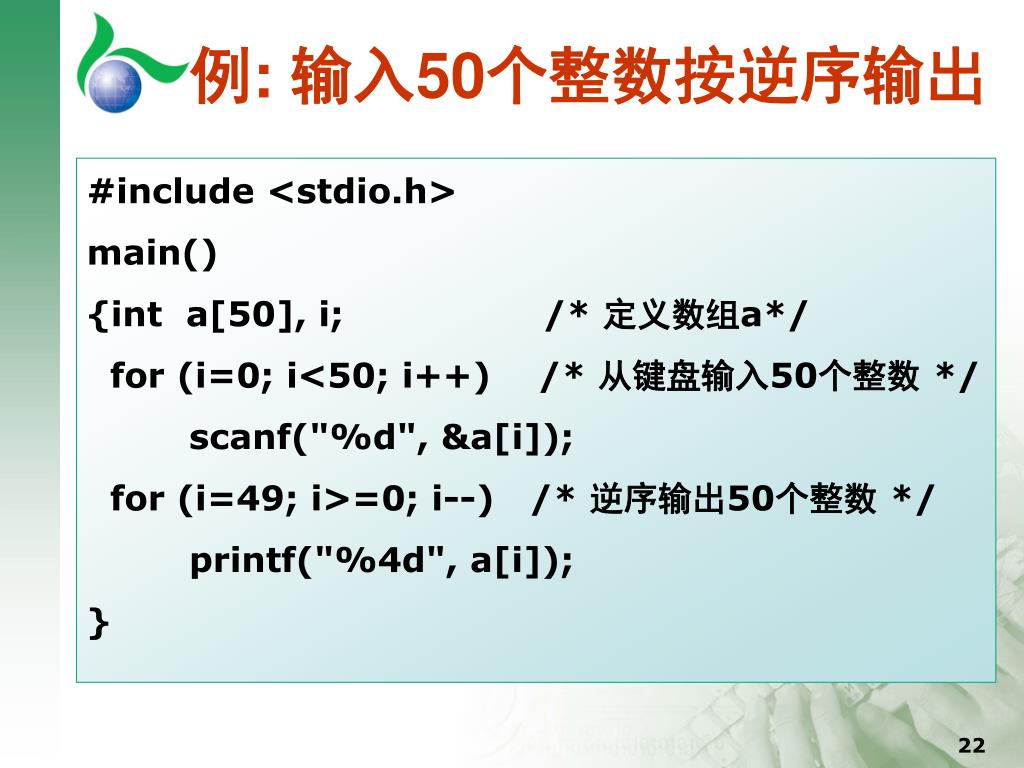 例: 输入50个整数按逆序输出

#include <stdio.h>
main()
{int  a[50], i;                /* 定义数组a*/
 for (i=0; i<50; i++)    /* 从键盘输入50个整数 */
       scanf("%d", &a[i]);
 for (i=49; i>=0; i--)   /* 逆序输出50个整数 */
       printf("%4d", a[i]);
}

22